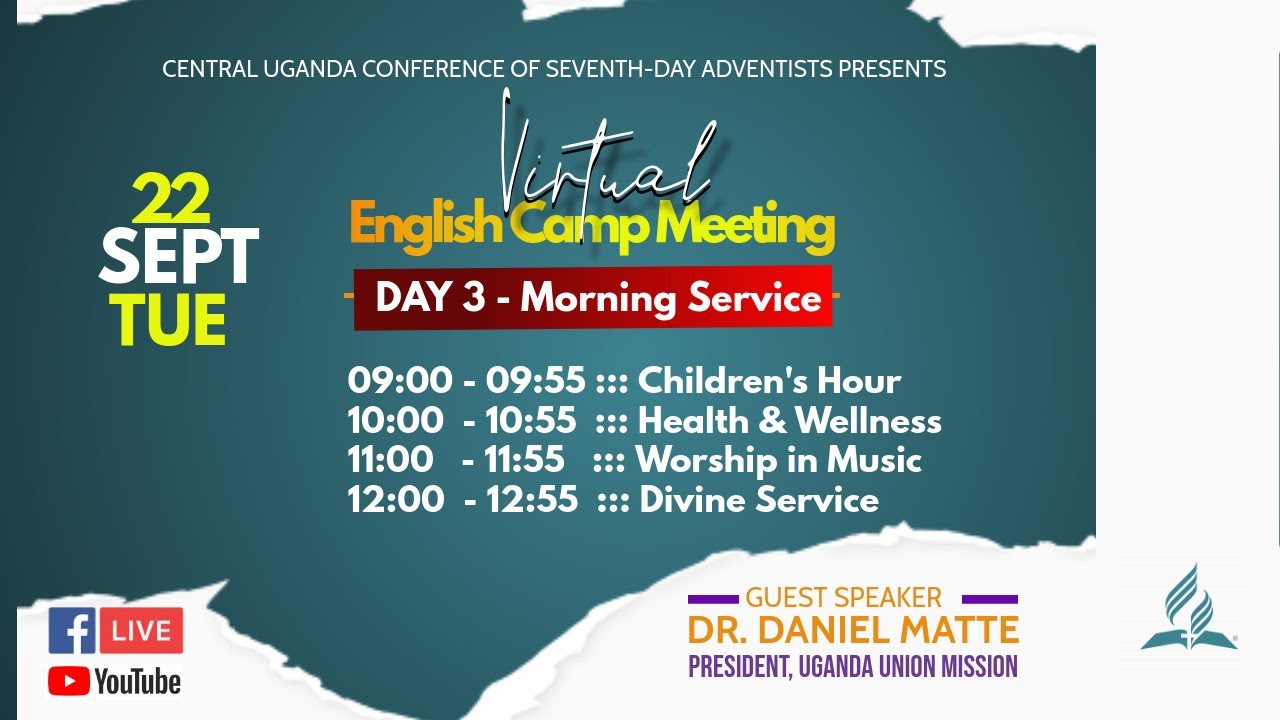 CENTRAL UGANDA CONFERENCE OF SEVENTH-DAY ADVENTISTS PRESENTS

22
SEPT
TUE

Virtual
English Camp Meeting

DAY 3 - Morning Service

09:00 - 09:55 ::: Children's Hour
10:00 - 10:55 ::: Health & Wellness
11:00 - 11:55 ::: Worship in Music
12:00 - 12:55 ::: Divine Service

LIVE
YouTube

GUEST SPEAKER
DR. DANIEL MATTE
PRESIDENT, UGANDA UNION MISSION